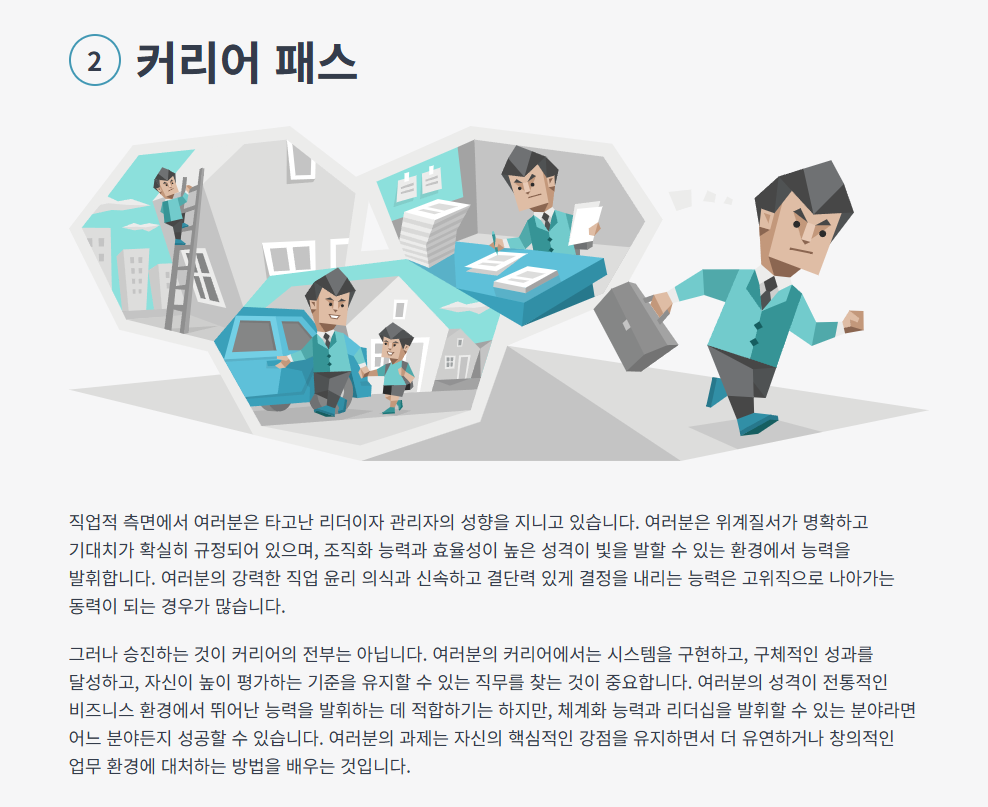 2 커리어 패스

직업적 측면에서 여러분은 타고난 리더이자 관리자의 성향을 지니고 있습니다. 여러분은 위계질서가 명확하고 기대치가 확실히 규정되어 있으며, 조직화 능력과 효율성이 높은 성격이 빛을 발할 수 있는 환경에서 능력을 발휘합니다. 여러분의 강력한 직업 윤리 의식과 신속하고 결단력 있게 결정을 내리는 능력은 고위직으로 나아가는 동력이 되는 경우가 많습니다.

그러나 승진하는 것이 커리어의 전부는 아닙니다. 여러분의 커리어에서는 시스템을 구현하고, 구체적인 성과를 달성하고, 자신이 높이 평가하는 기준을 유지할 수 있는 직무를 찾는 것이 중요합니다. 여러분의 성격이 전통적인 비즈니스 환경에서 뛰어난 능력을 발휘하는 데 적합하기는 하지만, 체계화 능력과 리더십을 발휘할 수 있는 분야라면 어느 분야든지 성공할 수 있습니다. 여러분의 과제는 자신의 핵심적인 강점을 유지하면서 더 유연하거나 창의적인 업무 환경에 대처하는 방법을 배우는 것입니다.